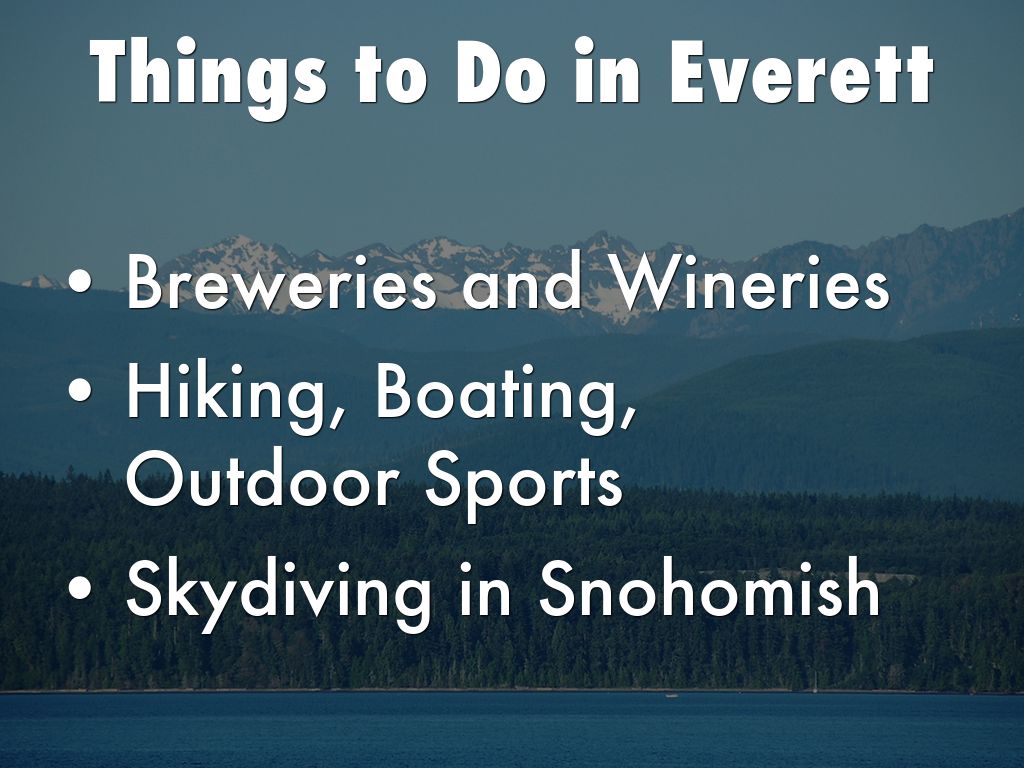 Things to Do in Everett

• Breweries and Wineries
• Hiking, Boating, Outdoor Sports
• Skydiving in Snohomish